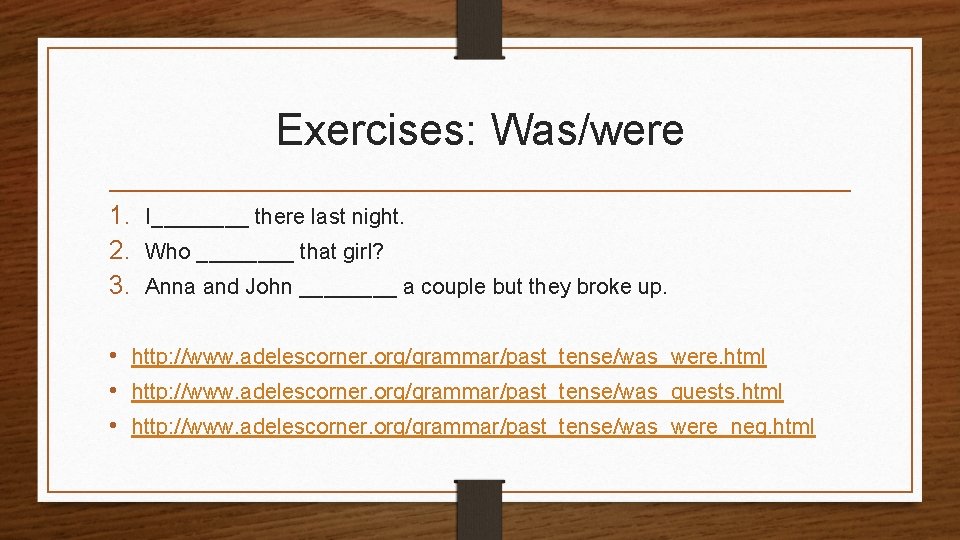 Exercises: Was/were

1. I________ there last night.
2. Who ________ that girl?
3. Anna and John ________ a couple but they broke up.

• http://www.adelescorner.org/grammar/past_tense/was_were.html
• http://www.adelescorner.org/grammar/past_tense/was_quests.html
• http://www.adelescorner.org/grammar/past_tense/was_were_neg.html